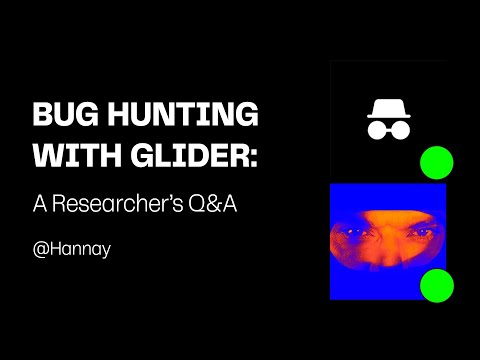 BUG HUNTING WITH GLIDER:

A Researcher's Q&A

@Hannay